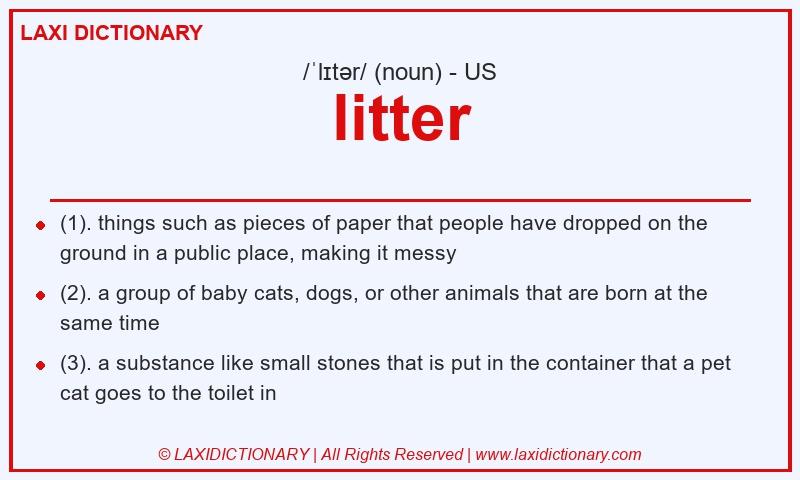 LAXI DICTIONARY

/ˈlɪtər/ (noun) - US

litter

- (1). things such as pieces of paper that people have dropped on the ground in a public place, making it messy
- (2). a group of baby cats, dogs, or other animals that are born at the same time
- (3). a substance like small stones that is put in the container that a pet cat goes to the toilet in

© LAXIDICTIONARY | All Rights Reserved | www.laxidictionary.com